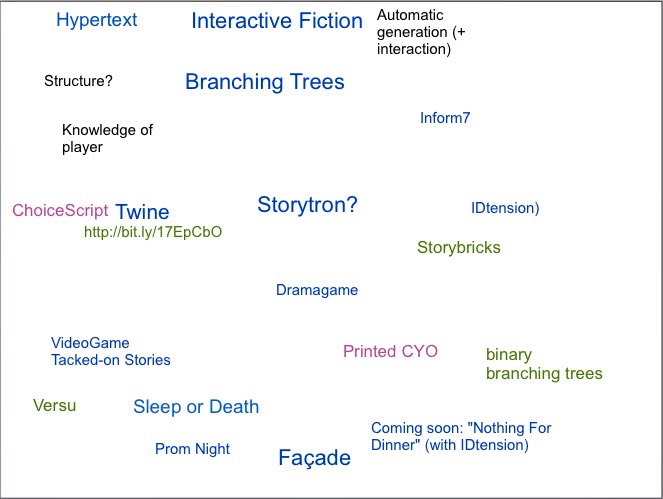 Hypertext

Interactive Fiction

Automatic generation (+ interaction)

Structure?

Branching Trees

Inform7

Knowledge of player

ChoiceScript

Twine

http://bit.ly/17EpCbO

Storytron?

IDtension)

Storybricks

Dramagame

VideoGame Tacked-on Stories

Printed CYO

binary branching trees

Versu

Sleep or Death

Coming soon: "Nothing For Dinner" (with IDtension)

Prom Night

Façade